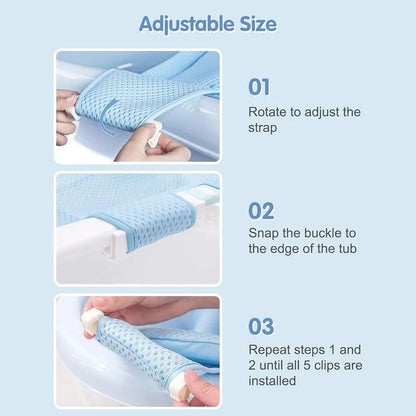 Adjustable Size

01
Rotate to adjust the strap

02
Snap the buckle to the edge of the tub

03
Repeat steps 1 and 2 until all 5 clips are installed